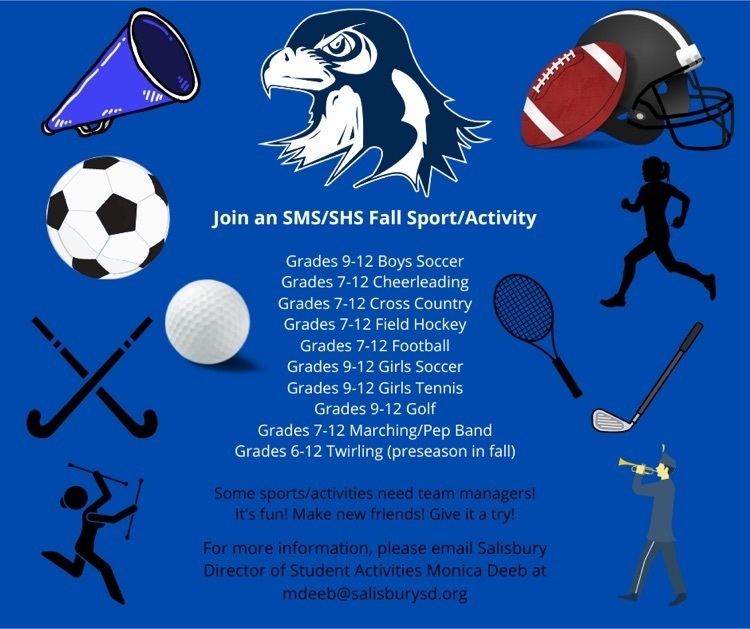 Join an SMS/SHS Fall Sport/Activity

Grades 9-12 Boys Soccer
Grades 7-12 Cheerleading
Grades 7-12 Cross Country
Grades 7-12 Field Hockey
Grades 7-12 Football
Grades 9-12 Girls Soccer
Grades 9-12 Girls Tennis
Grades 9-12 Golf
Grades 7-12 Marching/Pep Band
Grades 6-12 Twirling (preseason in fall)

Some sports/activities need team managers! It's fun! Make new friends! Give it a try!

For more information, please email Salisbury Director of Student Activities Monica Deeb at mdeeb@salisburysd.org